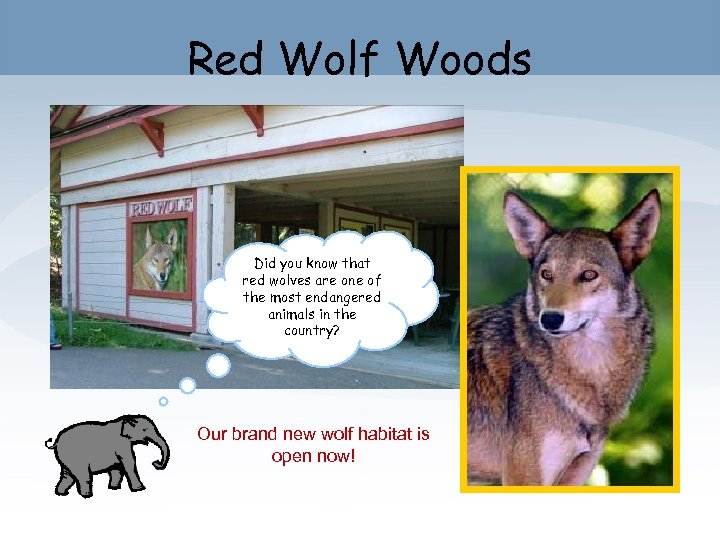 Red Wolf Woods

RED WOLF

Did you know that red wolves are one of the most endangered animals in the country?

Our brand new wolf habitat is open now!